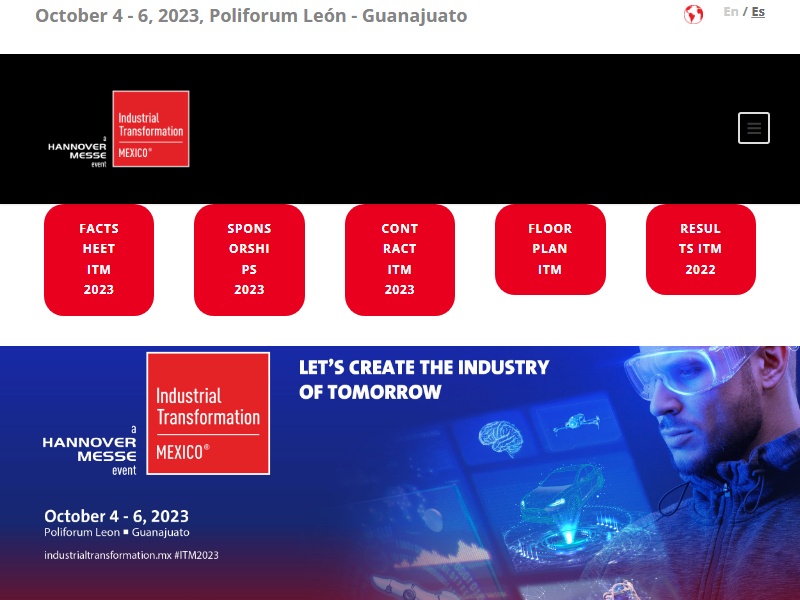 October 4 - 6, 2023, Poliforum León - Guanajuato

En / Es

a HANNOVER MESSE event

Industrial Transformation MEXICO®

FACTSHEET ITM 2023

SPONSORSHIPS 2023

CONTRACT ITM 2023

FLOOR PLAN ITM

RESULTS ITM 2022

a HANNOVER MESSE event

Industrial Transformation MEXICO®

LET'S CREATE THE INDUSTRY OF TOMORROW

October 4 - 6, 2023
Poliforum Leon ■ Guanajuato

industrialtransformation.mx #ITM2023